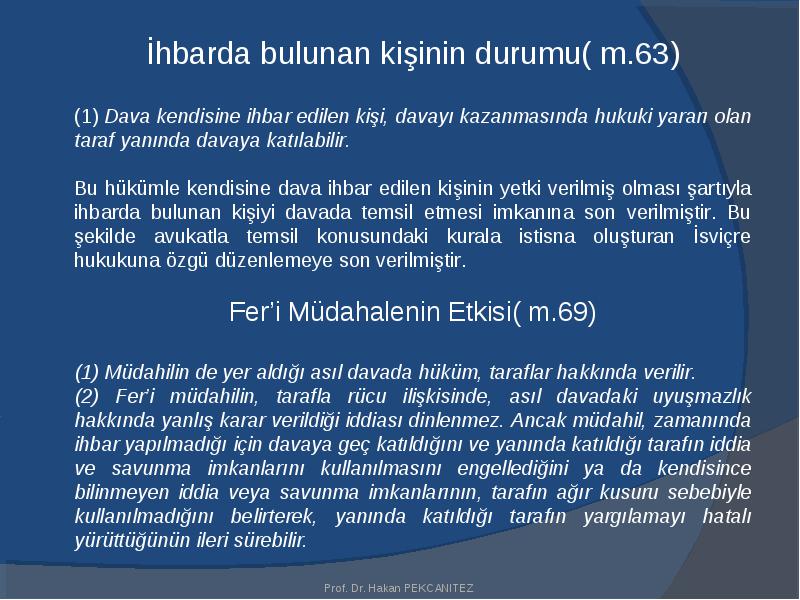 İhbarda bulunan kişinin durumu( m.63)

(1) Dava kendisine ihbar edilen kişi, davayı kazanmasında hukuki yararı olan taraf yanında davaya katılabilir.

Bu hükümle kendisine dava ihbar edilen kişinin yetki verilmiş olması şartıyla ihbarda bulunan kişiyi davada temsil etmesi imkanına son verilmiştir. Bu şekilde avukatla temsil konusundaki kurala istisna oluşturan İsviçre hukukuna özgü düzenlemeye son verilmiştir.

Fer'i Müdahalenin Etkisi( m.69)

(1) Müdahilin de yer aldığı asıl davada hüküm, taraflar hakkında verilir.
(2) Fer'i müdahilin, tarafla rücu ilişkisinde, asıl davadaki uyuşmazlık hakkında yanlış karar verildiği iddiası dinlenmez. Ancak müdahil, zamanında ihbar yapılmadığı için davaya geç katıldığını ve yanında katıldığı tarafın iddia ve savunma imkanlarını kullanılmasını engellediğini ya da kendisince bilinmeyen iddia veya savunma imkanlarının, tarafın ağır kusuru sebebiyle kullanılmadığını belirterek, yanında katıldığı tarafın yargılamayı hatalı yürüttüğünün ileri sürebilir.

Prof. Dr. Hakan PEKCANITEZ